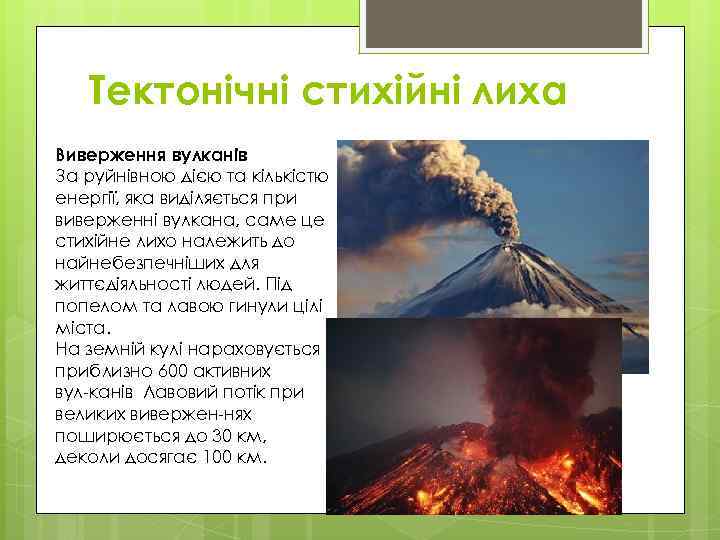 Тектонічні стихійні лиха

Виверження вулканів
За руйнівною дією та кількістю енергії, яка виділяється при виверженні вулкана, саме це стихійне лихо належить до найнебезпечніших для життєдіяльності людей. Під попелом та лавою гинули цілі міста.
На земній кулі нараховується приблизно 600 активних вул-канів Лавовий потік при великих вивержен-нях поширюється до 30 км, деколи досягає 100 км.